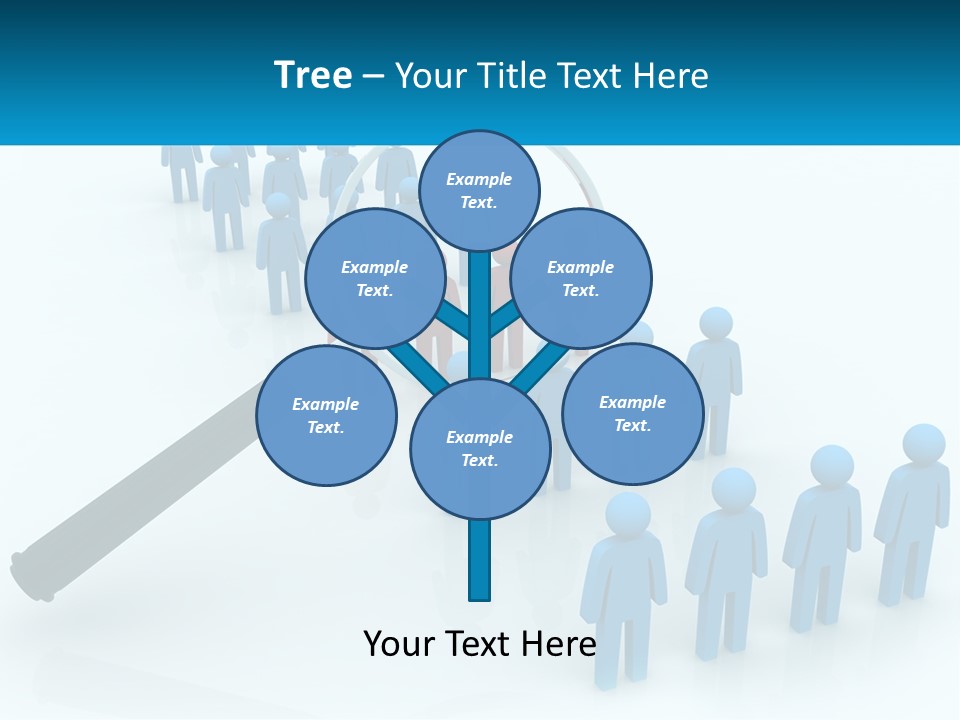 Tree – Your Title Text Here

Example Text.

Example Text.

Example Text.

Example Text.

Example Text.

Example Text.

Your Text Here